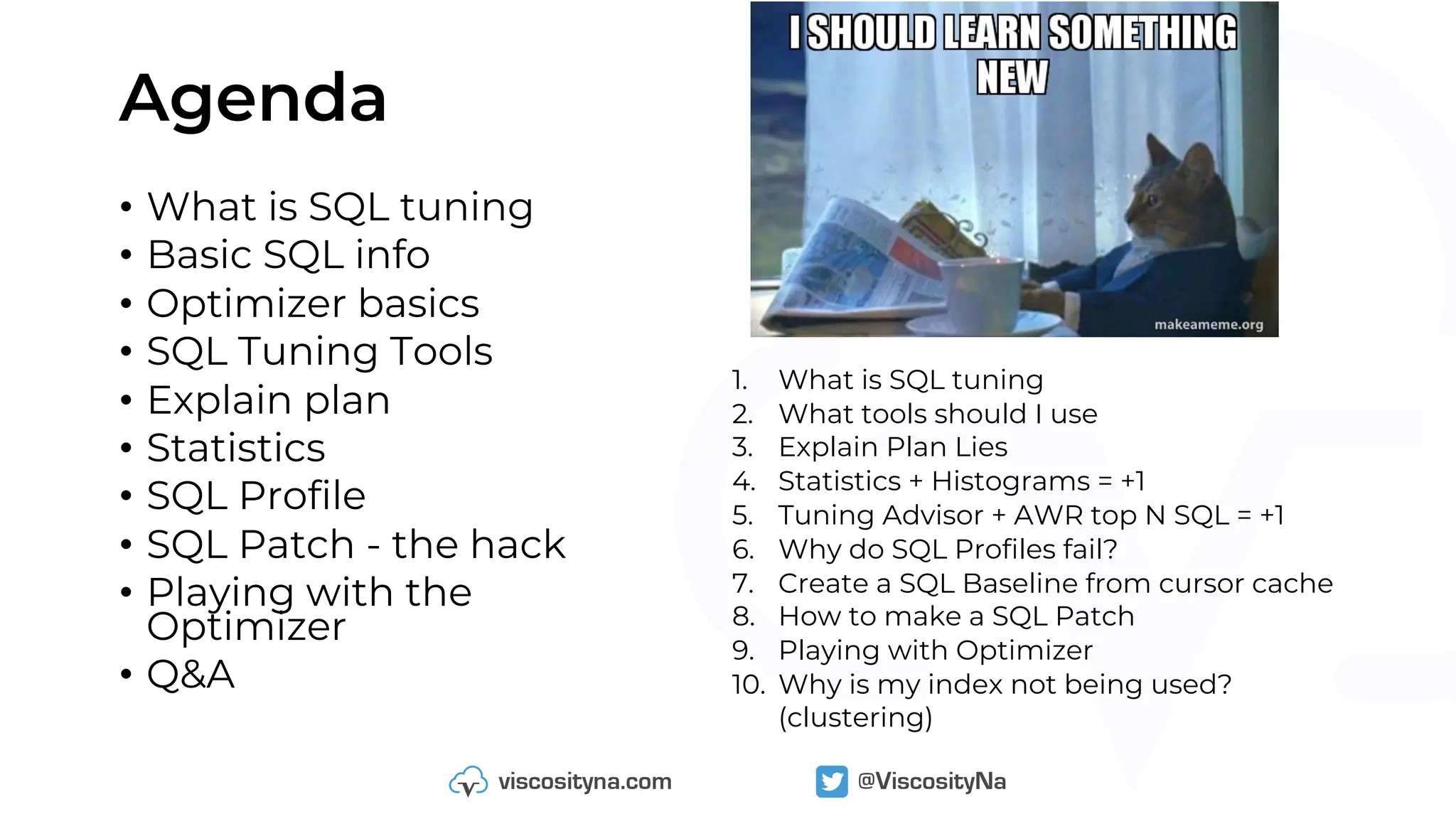 Agenda

• What is SQL tuning
• Basic SQL info
• Optimizer basics
• SQL Tuning Tools
• Explain plan
• Statistics
• SQL Profile
• SQL Patch - the hack
• Playing with the Optimizer
• Q&A

I SHOULD LEARN SOMETHING NEW

makeameme.org

1. What is SQL tuning
2. What tools should I use
3. Explain Plan Lies
4. Statistics + Histograms = +1
5. Tuning Advisor + AWR top N SQL = +1
6. Why do SQL Profiles fail?
7. Create a SQL Baseline from cursor cache
8. How to make a SQL Patch
9. Playing with Optimizer
10. Why is my index not being used? (clustering)

viscosityna.com

@ViscosityNa